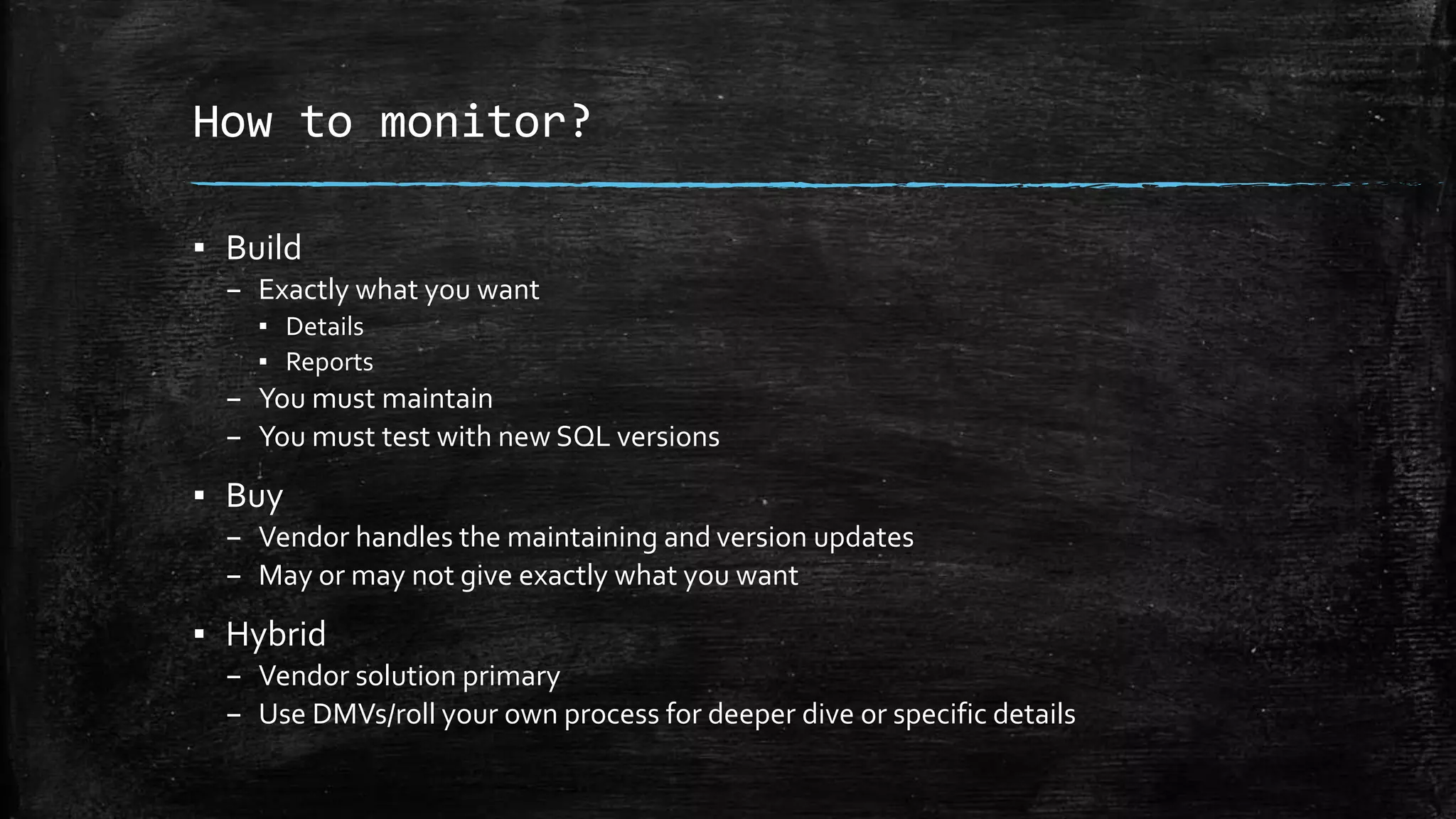 How to monitor?

▪ Build
– Exactly what you want
▪ Details
▪ Reports
– You must maintain
– You must test with new SQL versions

▪ Buy
– Vendor handles the maintaining and version updates
– May or may not give exactly what you want

▪ Hybrid
– Vendor solution primary
– Use DMVs/roll your own process for deeper dive or specific details